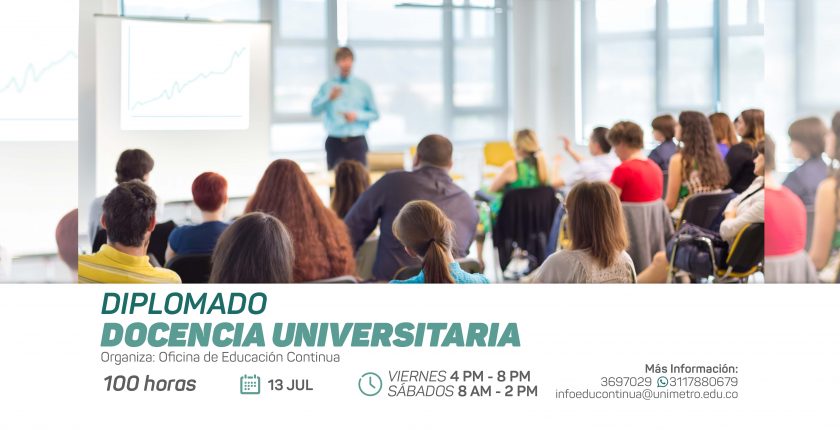 DIPLOMADO
DOCENCIA UNIVERSITARIA
Organiza: Oficina de Educación Continua

100 horas

13 JUL

VIERNES 4 PM - 8 PM
SÁBADOS 8 AM - 2 PM

Más Información:
3697029 3117880679
infoeducontinua@unimetro.edu.co